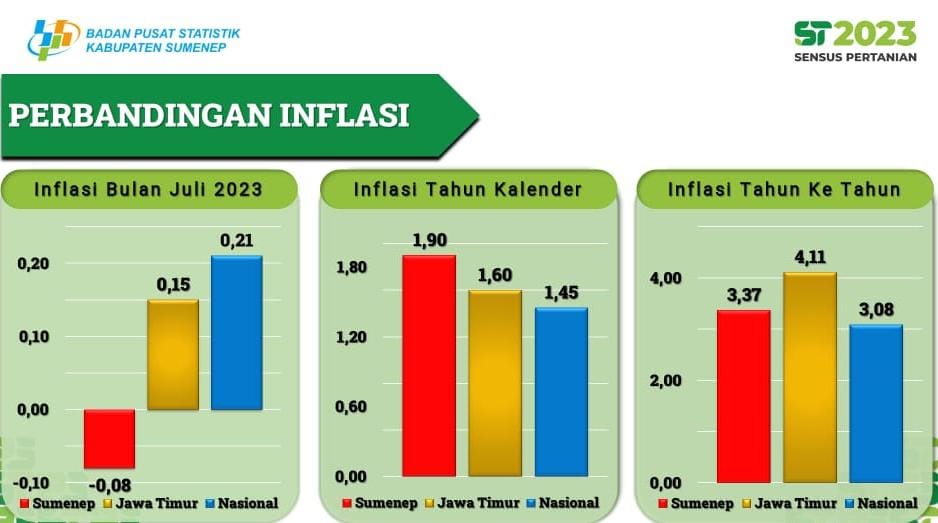 BADAN PUSAT STATISTIK
KABUPATEN SUMENEP

ST2023
SENSUS PERTANIAN

PERBANDINGAN INFLASI

Inflasi Bulan Juli 2023

0,20
0,10
0,00
-0,10

-0,08
0,15
0,21

Sumenep Jawa Timur Nasional

Inflasi Tahun Kalender

1,80
1,20
0,60
0,00

1,90
1,60
1,45

Sumenep Jawa Timur Nasional

Inflasi Tahun Ke Tahun

4,00
2,00
0,00

3,37
4,11
3,08

Sumenep Jawa Timur Nasional